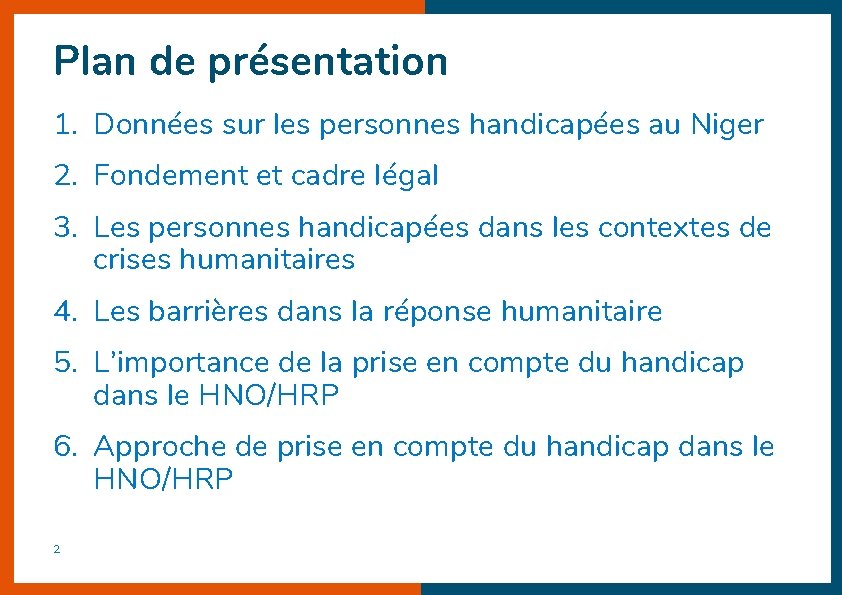 Plan de présentation

1. Données sur les personnes handicapées au Niger

2. Fondement et cadre légal

3. Les personnes handicapées dans les contextes de crises humanitaires

4. Les barrières dans la réponse humanitaire

5. L'importance de la prise en compte du handicap dans le HNO/HRP

6. Approche de prise en compte du handicap dans le HNO/HRP

2